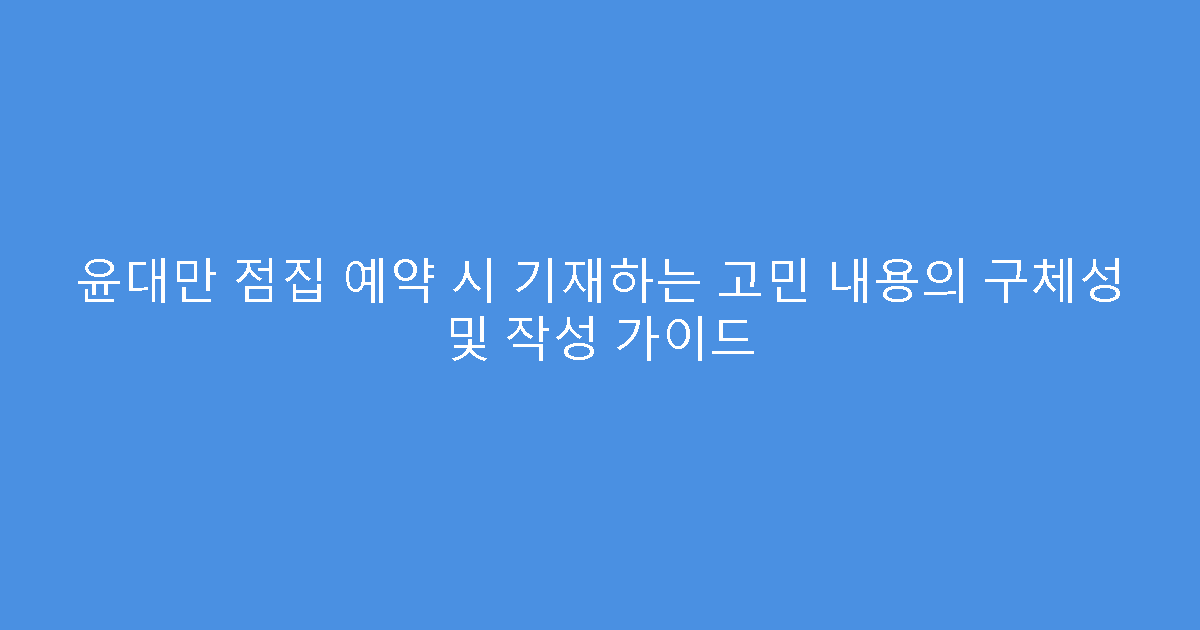 윤대만 점집 예약 시 기재하는 고민 내용의 구체성 및 작성 가이드